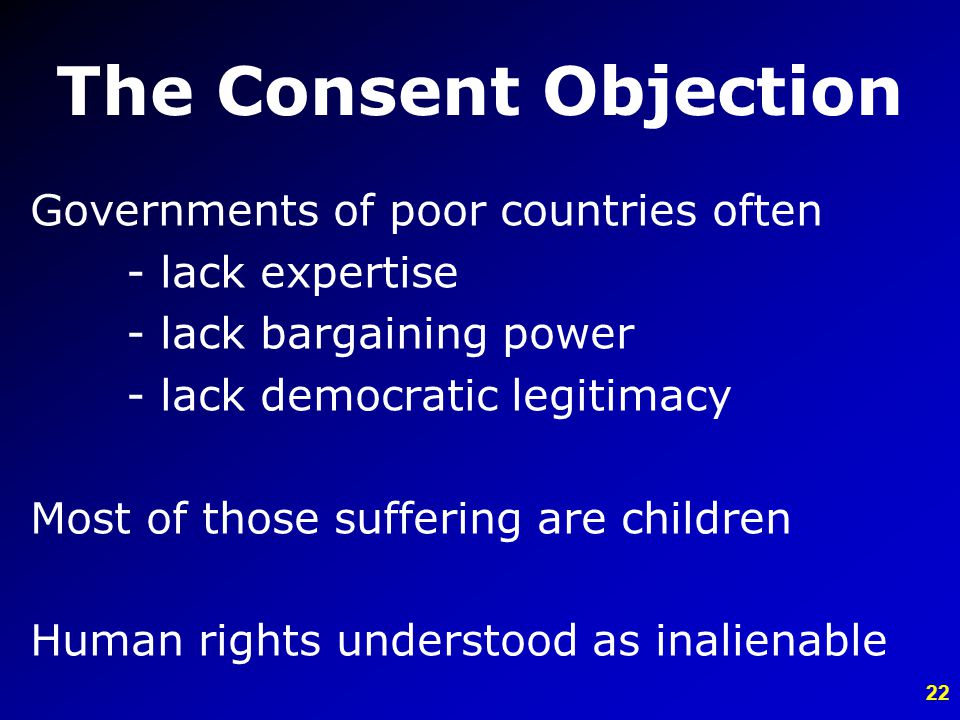 The Consent Objection

Governments of poor countries often
- lack expertise
- lack bargaining power
- lack democratic legitimacy

Most of those suffering are children

Human rights understood as inalienable

22